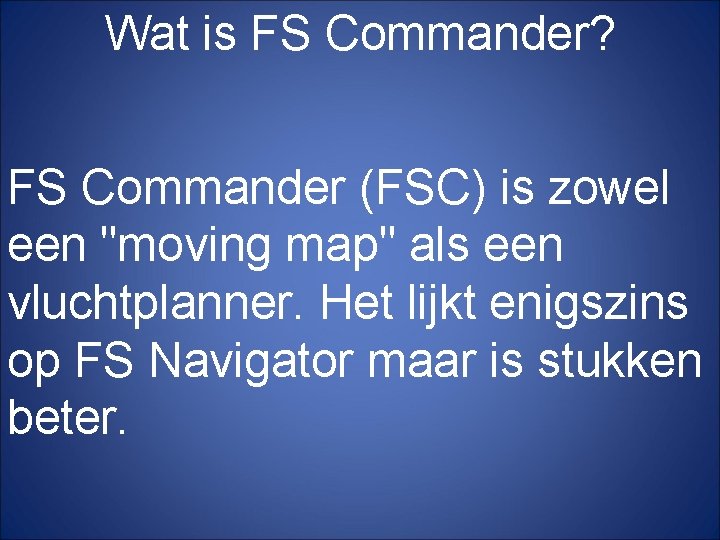 Wat is FS Commander?

FS Commander (FSC) is zowel een "moving map" als een vluchtplanner. Het lijkt enigszins op FS Navigator maar is stukken beter.